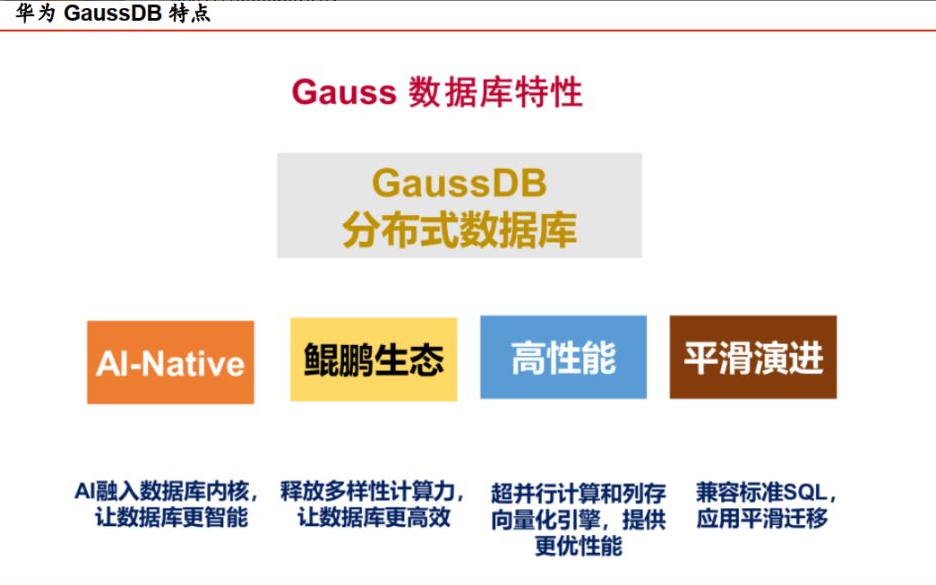 华为 GaussDB 特点

Gauss 数据库特性

GaussDB
分布式数据库

AI-Native

鲲鹏生态

高性能

平滑演进

AI融入数据库内核，让数据库更智能

释放多样性计算力，让数据库更高效

超并行计算和列存向量化引擎，提供更优性能

兼容标准SQL，应用平滑迁移